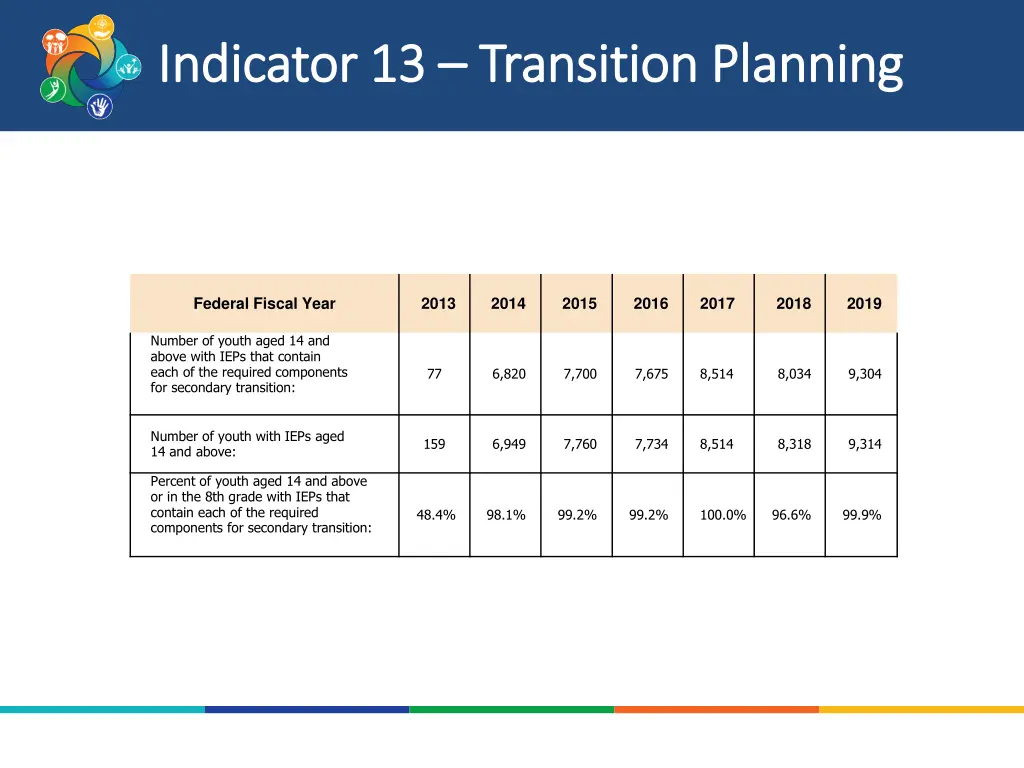 Indicator 13 – Transition Planning

| Federal Fiscal Year | 2013 | 2014 | 2015 | 2016 | 2017 | 2018 | 2019 |
|---|---|---|---|---|---|---|---|
| Number of youth aged 14 and above with IEPs that contain each of the required components for secondary transition: | 77 | 6,820 | 7,700 | 7,675 | 8,514 | 8,034 | 9,304 |
| Number of youth with IEPs aged 14 and above: | 159 | 6,949 | 7,760 | 7,734 | 8,514 | 8,318 | 9,314 |
| Percent of youth aged 14 and above or in the 8th grade with IEPs that contain each of the required components for secondary transition: | 48.4% | 98.1% | 99.2% | 99.2% | 100.0% | 96.6% | 99.9% |